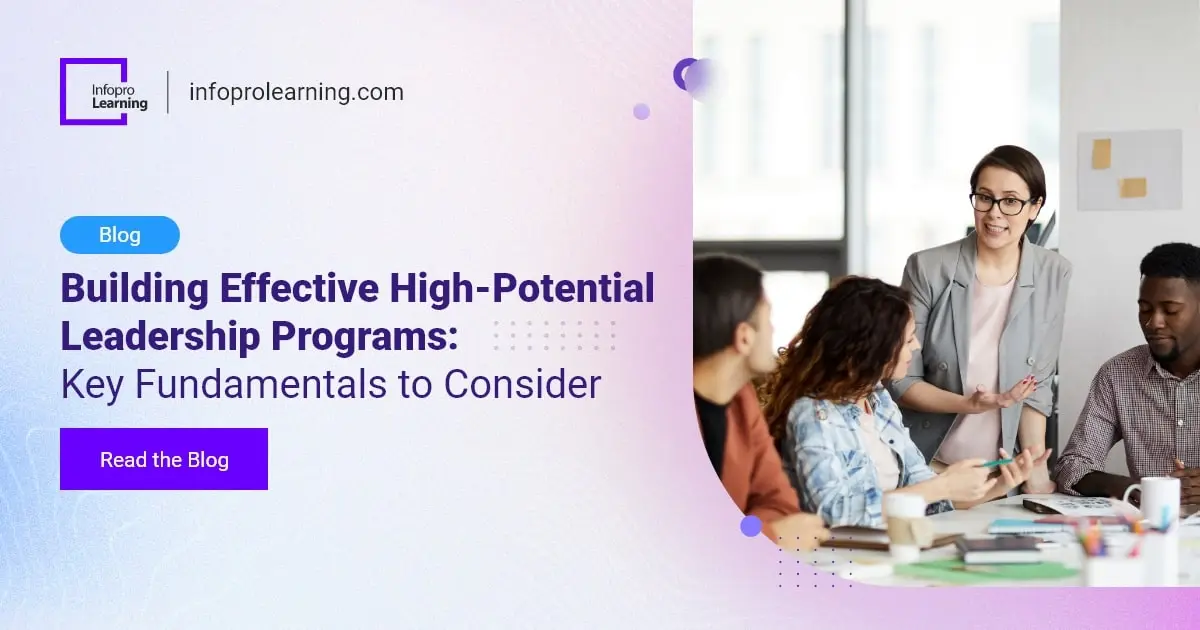 Infopro Learning

infoprolearning.com

Blog

Building Effective High-Potential Leadership Programs: Key Fundamentals to Consider

Read the Blog